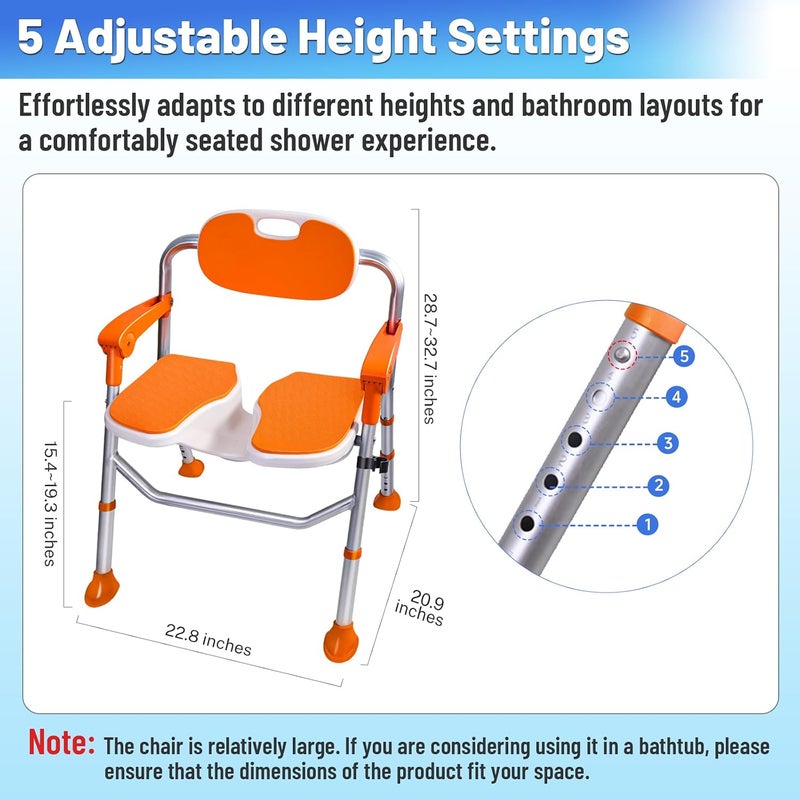 5 Adjustable Height Settings

Effortlessly adapts to different heights and bathroom layouts for a comfortably seated shower experience.

28.7~32.7 inches

15.4~19.3 inches

22.8 inches

20.9 inches

5

4

3

2

1

Note: The chair is relatively large. If you are considering using it in a bathtub, please ensure that the dimensions of the product fit your space.